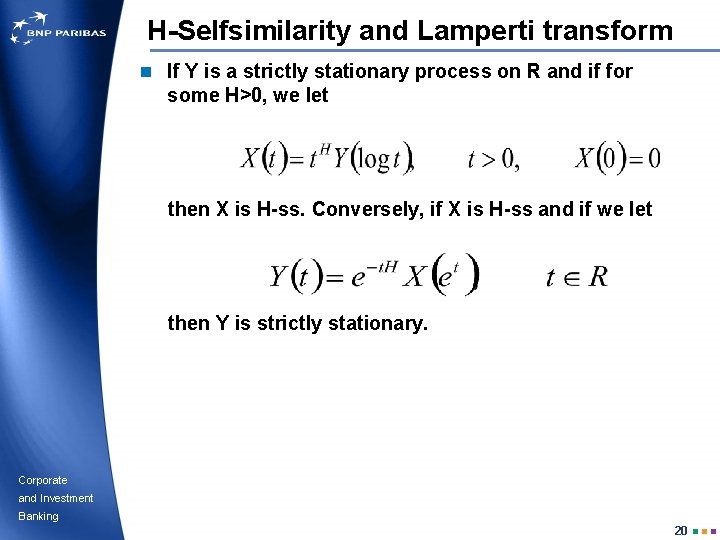 BNP PARIBAS

H-Selfsimilarity and Lamperti transform

If Y is a strictly stationary process on R and if for some H>0, we let

$X(t) = t^H Y(\log t), \quad t > 0, \quad X(0) = 0$

then X is H-ss. Conversely, if X is H-ss and if we let

$Y(t) = e^{-tH} X(e^t) \quad t \in R$

then Y is strictly stationary.

Corporate and Investment Banking

20